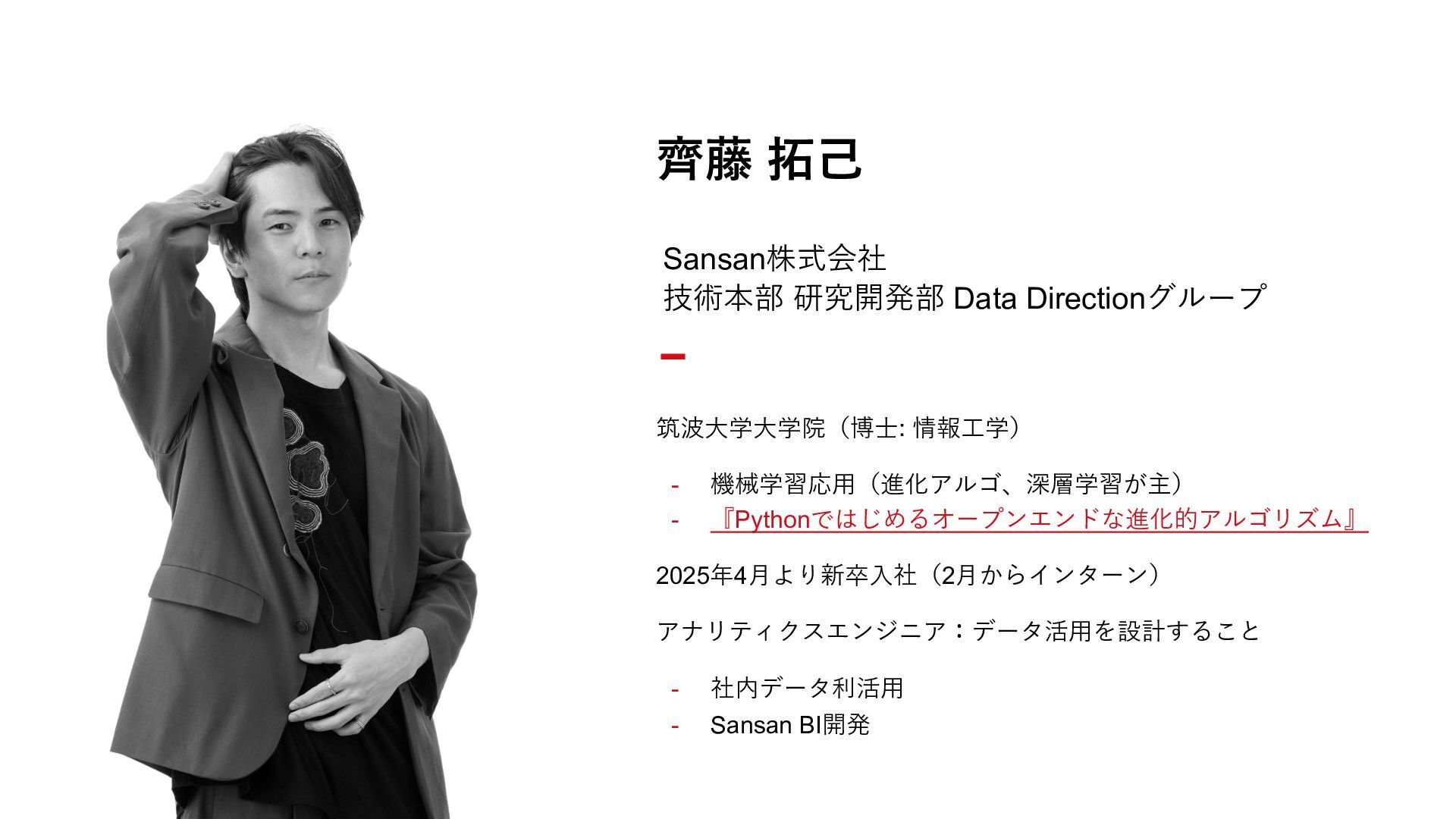 齊藤 拓己

Sansan株式会社
技術本部 研究開発部 Data Directionグループ

筑波大学大学院（博士: 情報工学）

- 機械学習応用（進化アルゴ、深層学習が主）
- 『Pythonではじめるオープンエンドな進化的アルゴリズム』

2025年4月より新卒入社（2月からインターン）

アナリティクスエンジニア：データ活用を設計すること

- 社内データ利活用
- Sansan BI開発